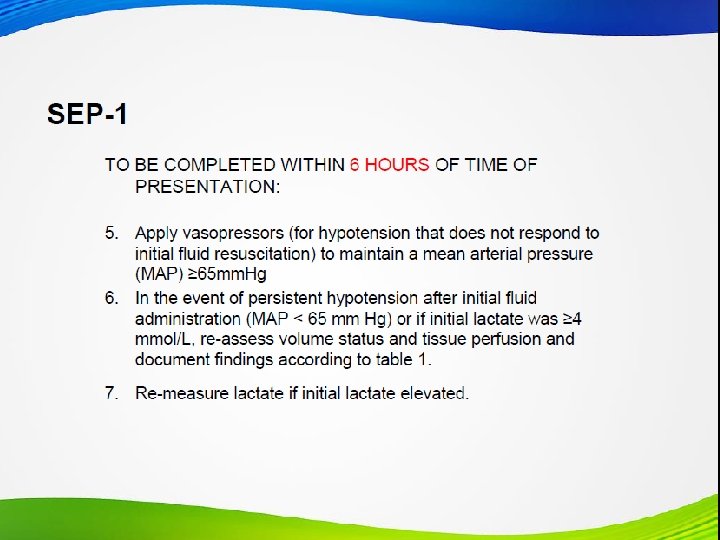 SEP-1

TO BE COMPLETED WITHIN 6 HOURS OF TIME OF PRESENTATION:

5. Apply vasopressors (for hypotension that does not respond to initial fluid resuscitation) to maintain a mean arterial pressure (MAP) ≥65mmHg
6. In the event of persistent hypotension after initial fluid administration (MAP < 65 mm Hg) or if initial lactate was ≥4 mmol/L, re-assess volume status and tissue perfusion and document findings according to table 1.

7. Re-measure lactate if initial lactate elevated.